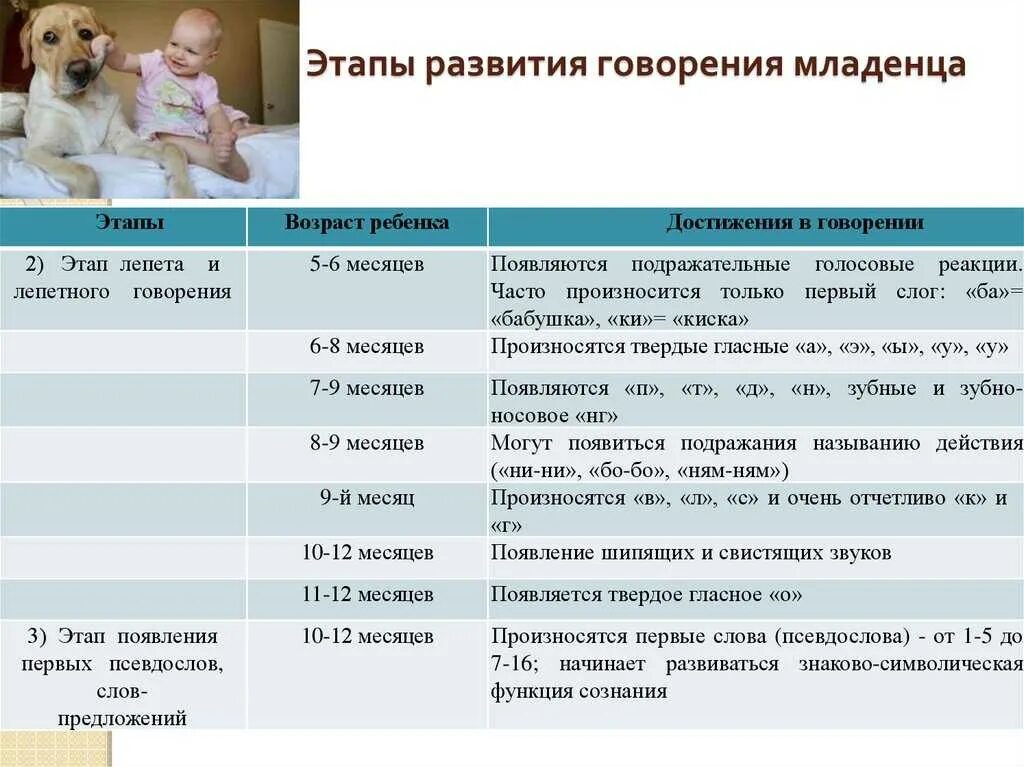 Этапы развития говорения младенца

| Этапы | Возраст ребенка | Достижения в говорении |
|---|---|---|
| 2) Этап лепета и лепетного говорения | 5-6 месяцев | Появляются подражательные голосовые реакции. Часто произносится только первый слог: «ба»= «бабушка», «ки»= «киска» |
| | 6-8 месяцев | Произносятся твердые гласные «а», «э», «ы», «у», «у» |
| | 7-9 месяцев | Появляются «п», «т», «д», «н», зубные и зубно-носовое «нг» |
| | 8-9 месяцев | Могут появиться подражания называнию действия («ни-ни», «бо-бо», «ням-ням») |
| | 9-й месяц | Произносятся «в», «л», «с» и очень отчетливо «к» и «г» |
| | 10-12 месяцев | Появление шипящих и свистящих звуков |
| | 11-12 месяцев | Появляется твердое гласное «о» |
| 3) Этап появления первых псевдослов, слов-предложений | 10-12 месяцев | Произносятся первые слова (псевдослова) - от 1-5 до 7-16; начинает развиваться знаково-символическая функция сознания |